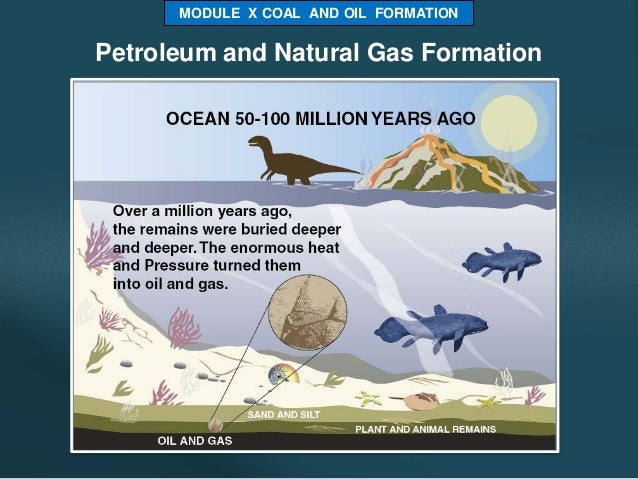 MODULE X COAL AND OIL FORMATION

Petroleum and Natural Gas Formation

OCEAN 50-100 MILLION YEARS AGO

Over a million years ago, the remains were buried deeper and deeper. The enormous heat and Pressure turned them into oil and gas.

SAND AND SILT

PLANT AND ANIMAL REMAINS

OIL AND GAS